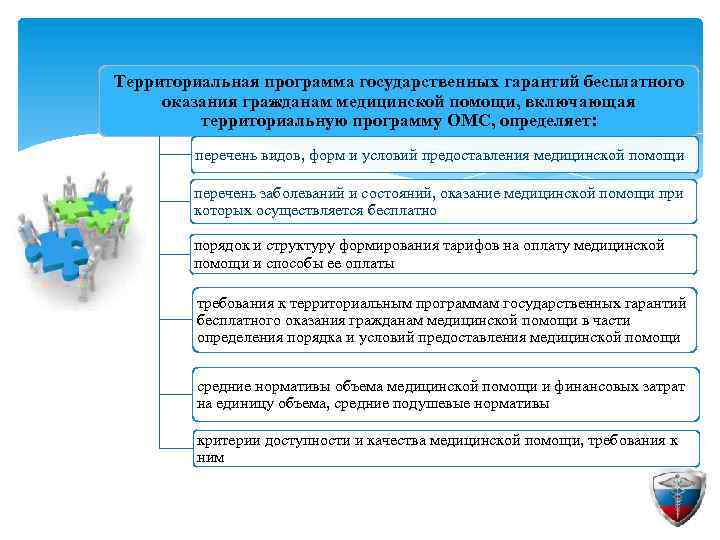 Территориальная программа государственных гарантий бесплатного оказания гражданам медицинской помощи, включающая территориальную программу ОМС, определяет:

перечень видов, форм и условий предоставления медицинской помощи

перечень заболеваний и состояний, оказание медицинской помощи при которых осуществляется бесплатно

порядок и структуру формирования тарифов на оплату медицинской помощи и способы ее оплаты

требования к территориальным программам государственных гарантий бесплатного оказания гражданам медицинской помощи в части определения порядка и условий предоставления медицинской помощи

средние нормативы объема медицинской помощи и финансовых затрат на единицу объема, средние подушевые нормативы

критерии доступности и качества медицинской помощи, требования к ним